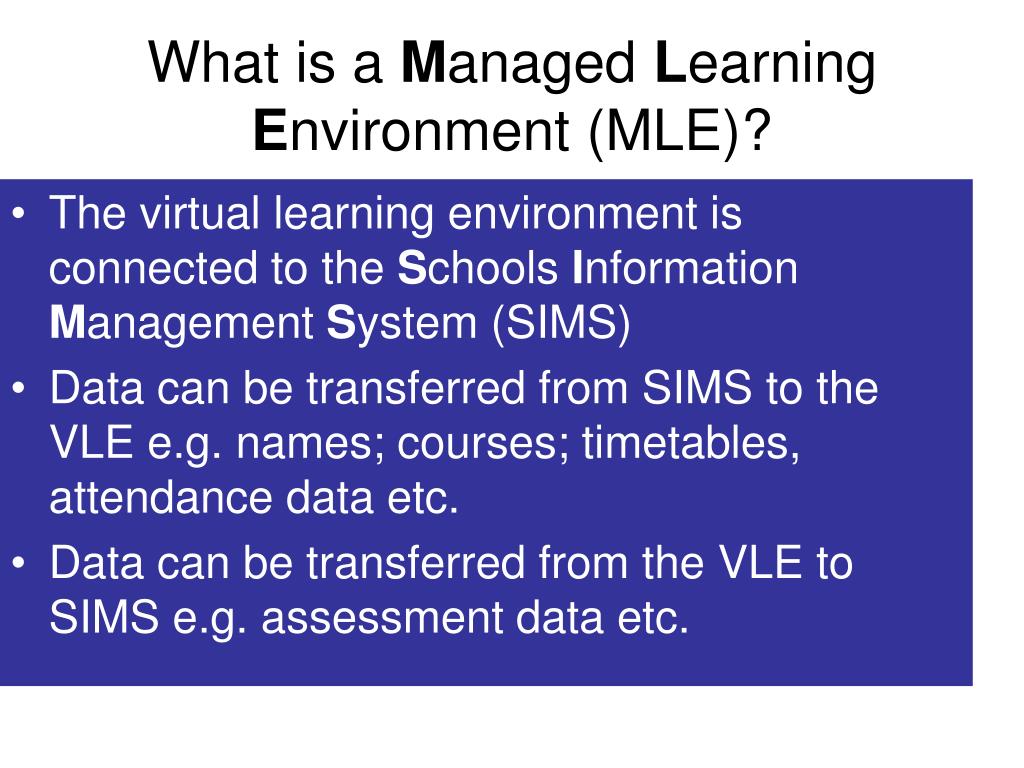 What is a Managed Learning Environment (MLE)?

• The virtual learning environment is connected to the Schools Information Management System (SIMS)
• Data can be transferred from SIMS to the VLE e.g. names; courses; timetables, attendance data etc.
• Data can be transferred from the VLE to SIMS e.g. assessment data etc.